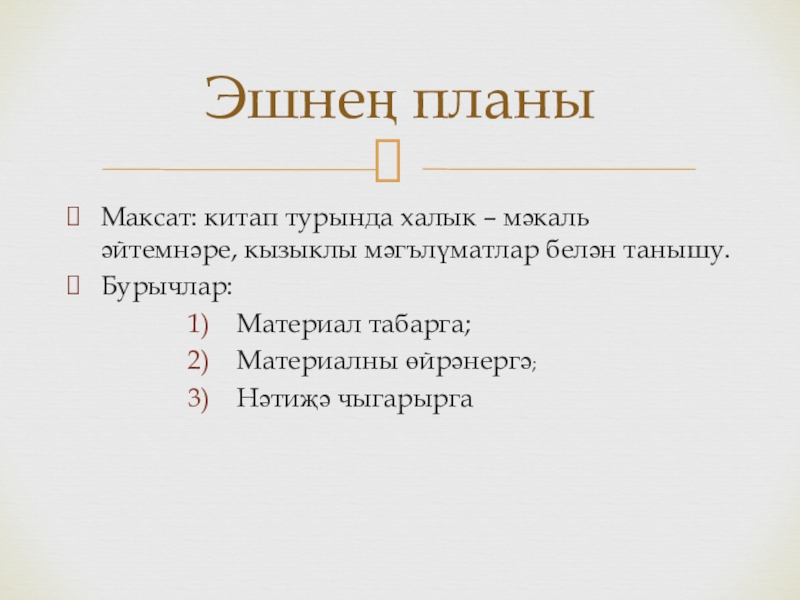 Эшнең планы

Максат: китап турында халык – мәкаль әйтемнәре, кызыклы мәгълүматлар белән танышу.

Бурычлар:

1) Материал табарга;
2) Материалны өйрәнергә;
3) Нәтиҗә чыгарырга